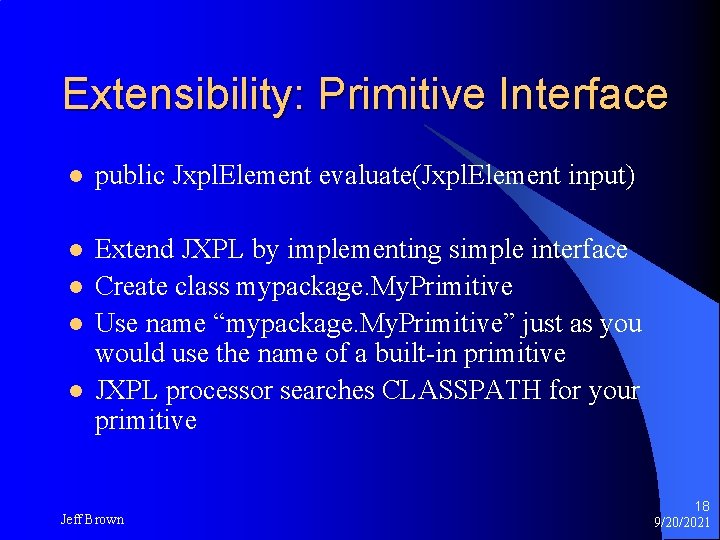 Extensibility: Primitive Interface

- public JxplElement evaluate(JxplElement input)

- Extend JXPL by implementing simple interface
- Create class mypackage.MyPrimitive
- Use name “mypackage.MyPrimitive” just as you would use the name of a built-in primitive
- JXPL processor searches CLASSPATH for your primitive

Jeff Brown

18
9/20/2021